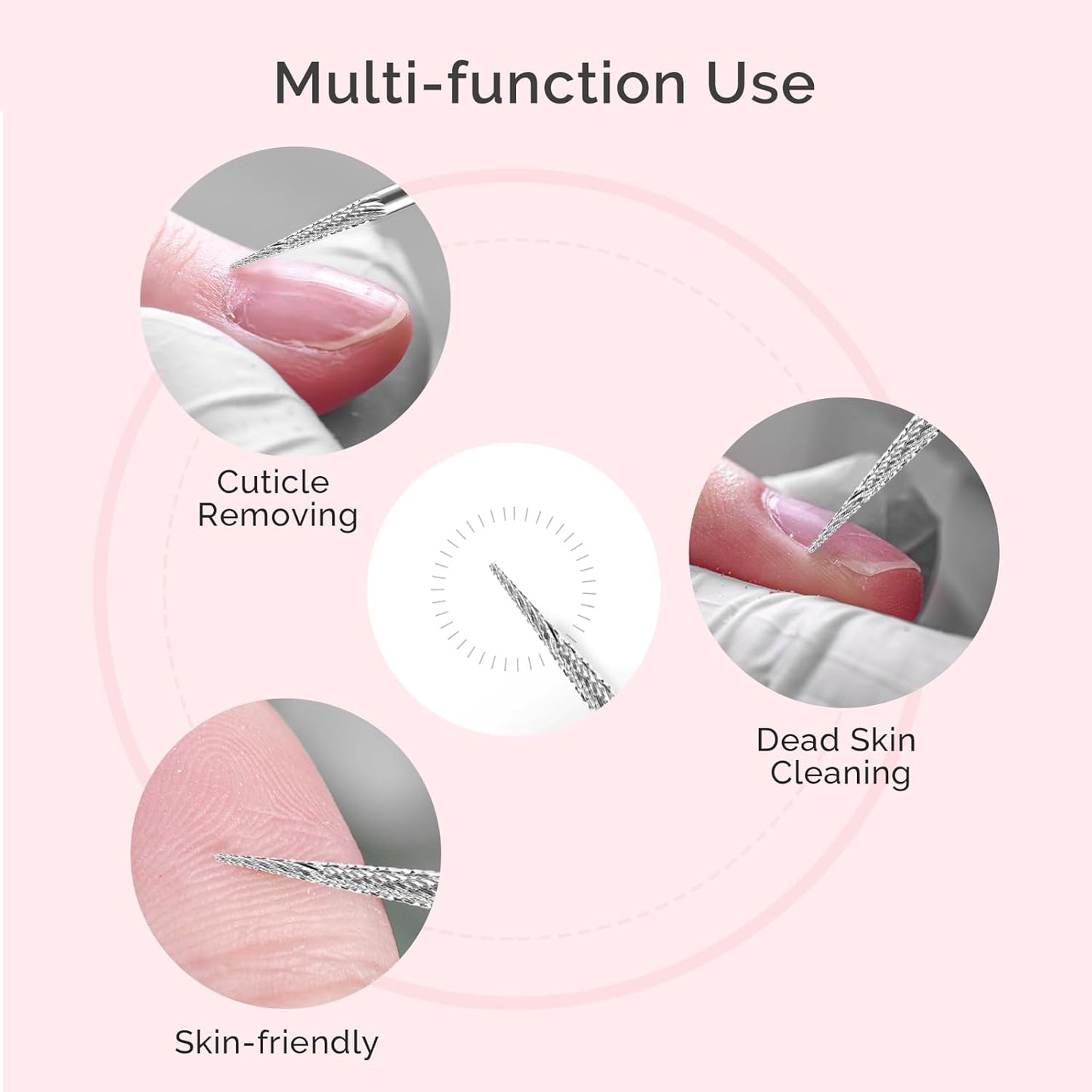 Multi-function Use

Cuticle Removing

Dead Skin Cleaning

Skin-friendly